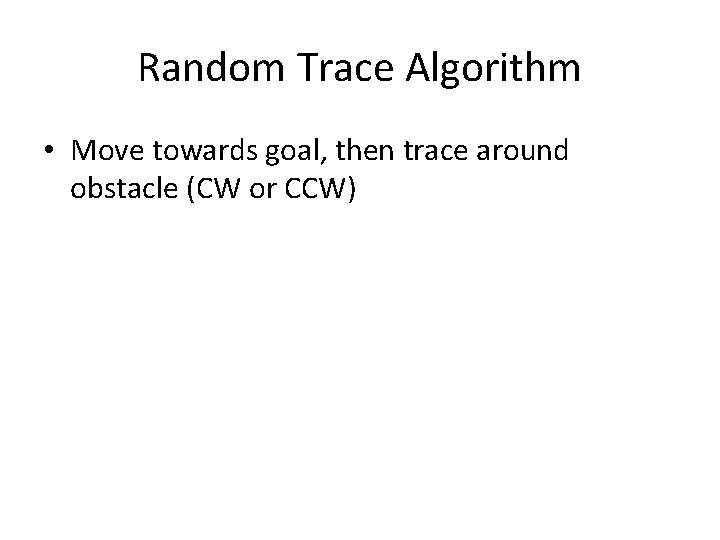 Random Trace Algorithm

• Move towards goal, then trace around obstacle (CW or CCW)